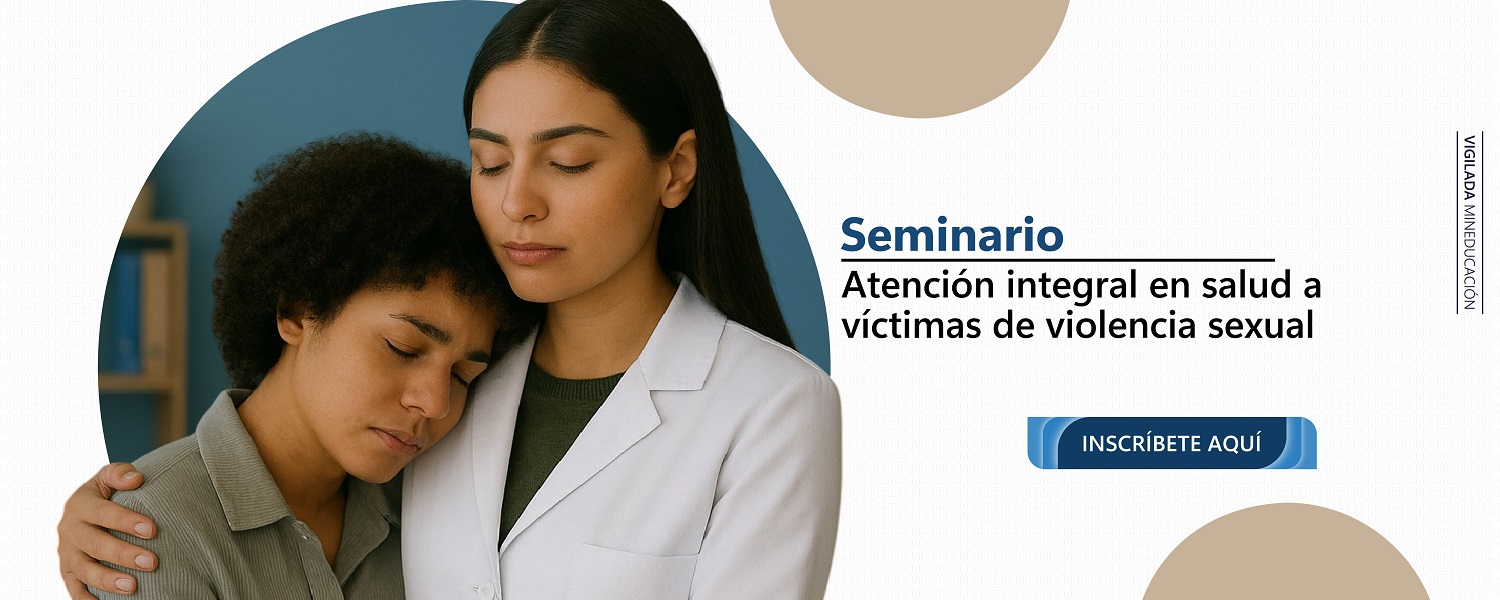 Seminario
Atención integral en salud a víctimas de violencia sexual

INSCRÍBETE AQUÍ

VIGILADA MINEDUCACIÓN